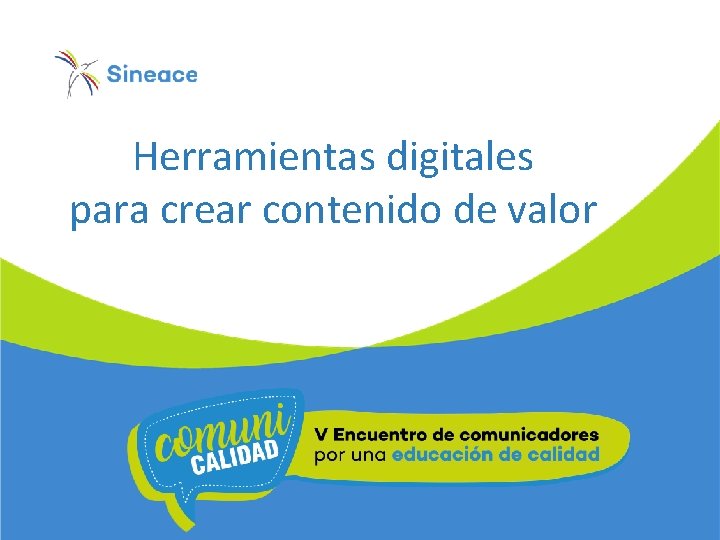 Sineace

Herramientas digitales para crear contenido de valor

comuni CALIDAD

V Encuentro de comunicadores por una educación de calidad